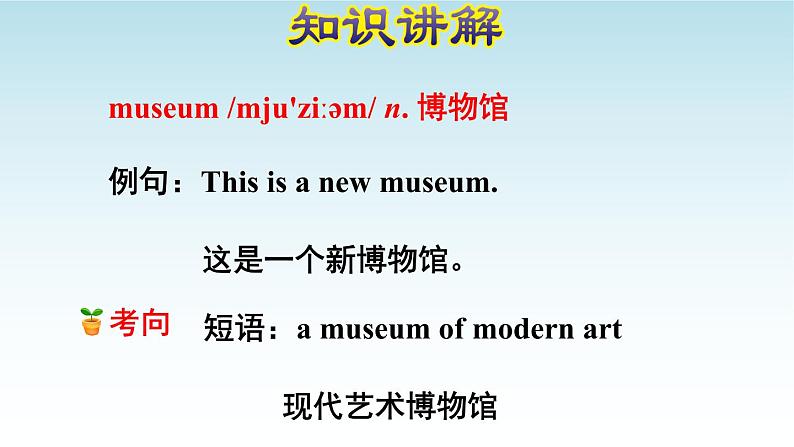 知识讲解

museum /mju'ziːəm/ n. 博物馆

例句：This is a new museum.

这是一个新博物馆。

考向

短语：a museum of modern art

现代艺术博物馆